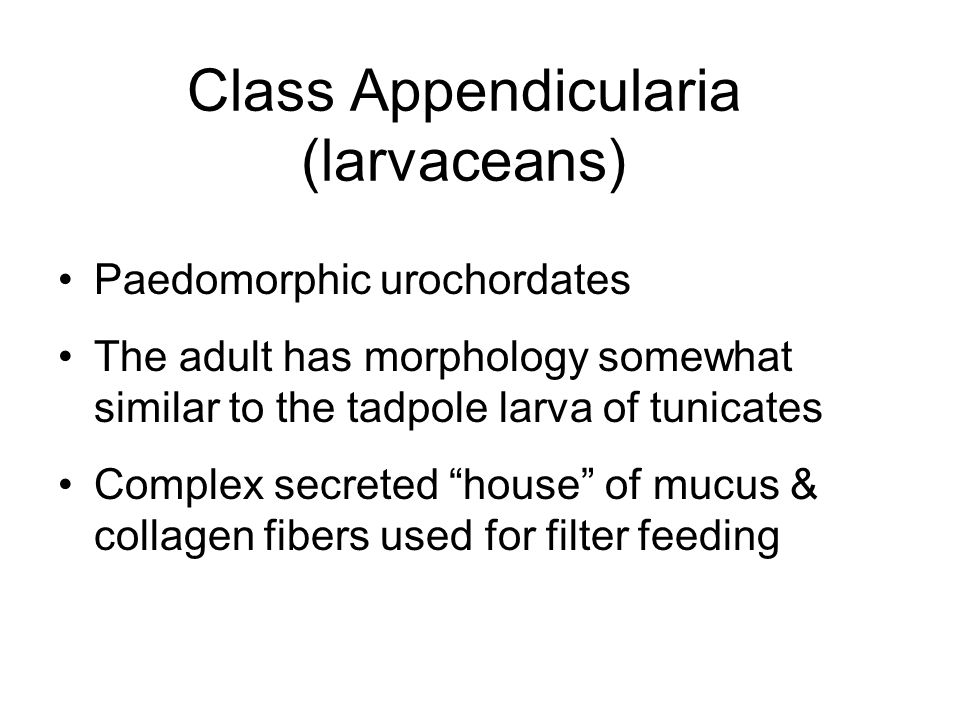 Class Appendicularia (larvaceans)

• Paedomorphic urochordates

• The adult has morphology somewhat similar to the tadpole larva of tunicates

• Complex secreted “house” of mucus & collagen fibers used for filter feeding